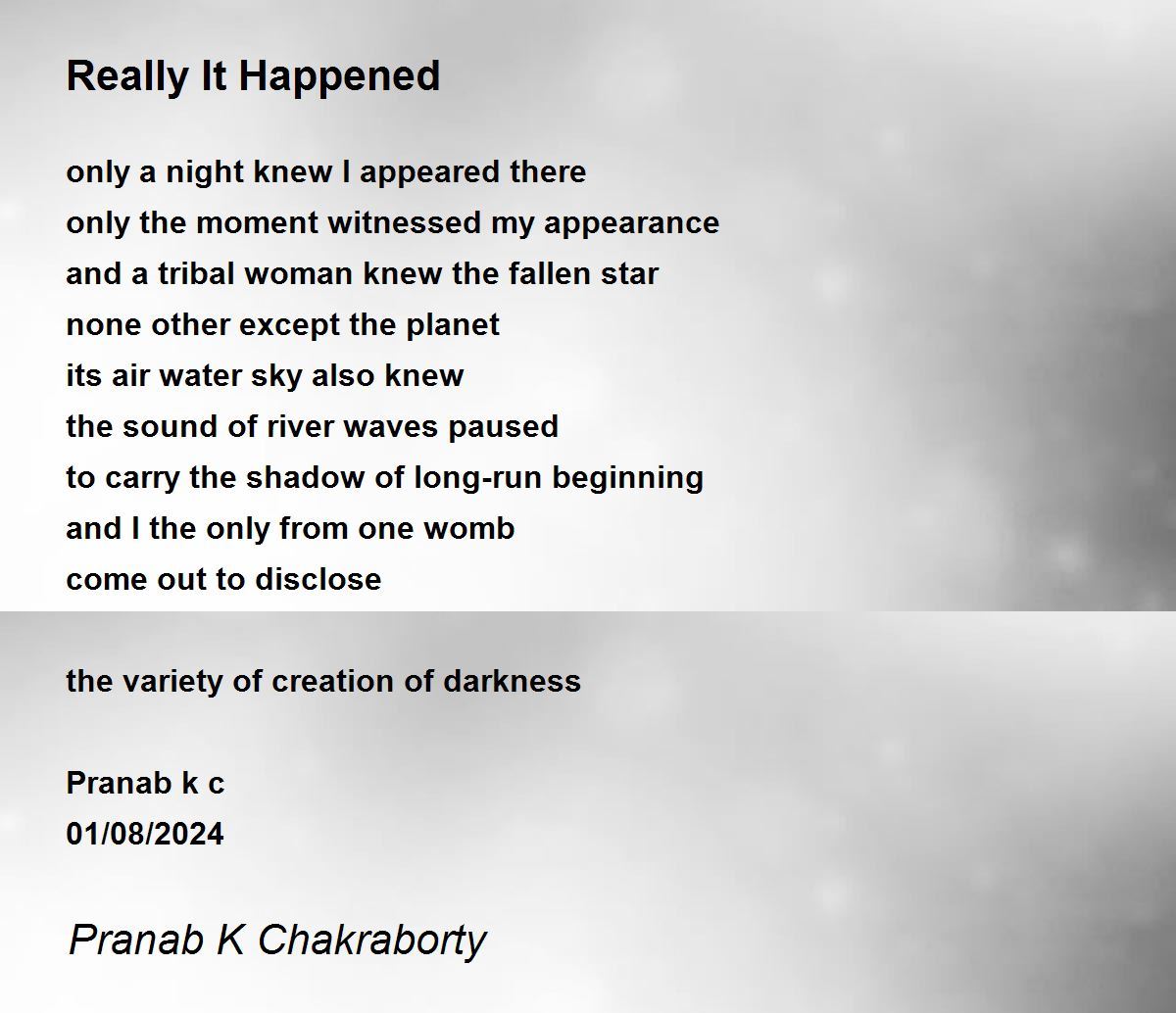 Really It Happened

only a night knew I appeared there
only the moment witnessed my appearance
and a tribal woman knew the fallen star
none other except the planet
its air water sky also knew
the sound of river waves paused
to carry the shadow of long-run beginning
and I the only from one womb
come out to disclose

the variety of creation of darkness

Pranab k c
01/08/2024

Pranab K Chakraborty